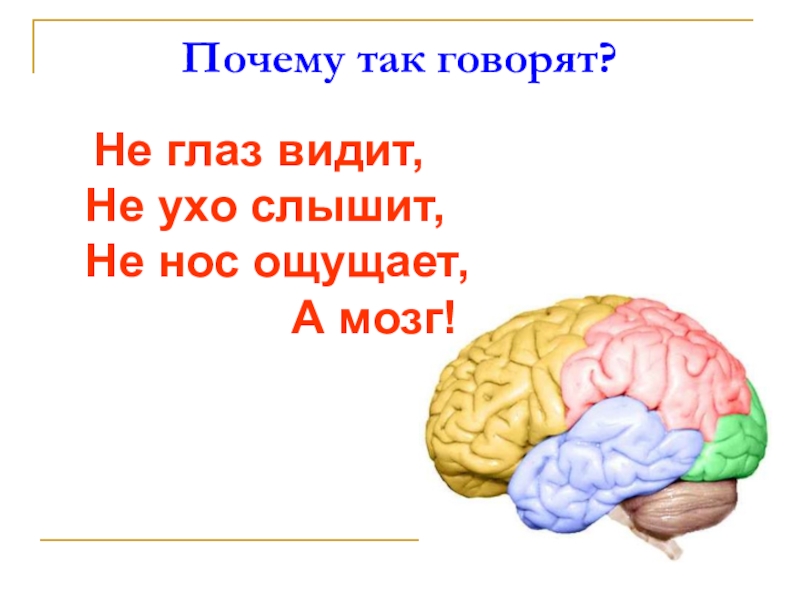 Почему так говорят?

Не глаз видит,
Не ухо слышит,
Не нос ощущает,
А мозг!